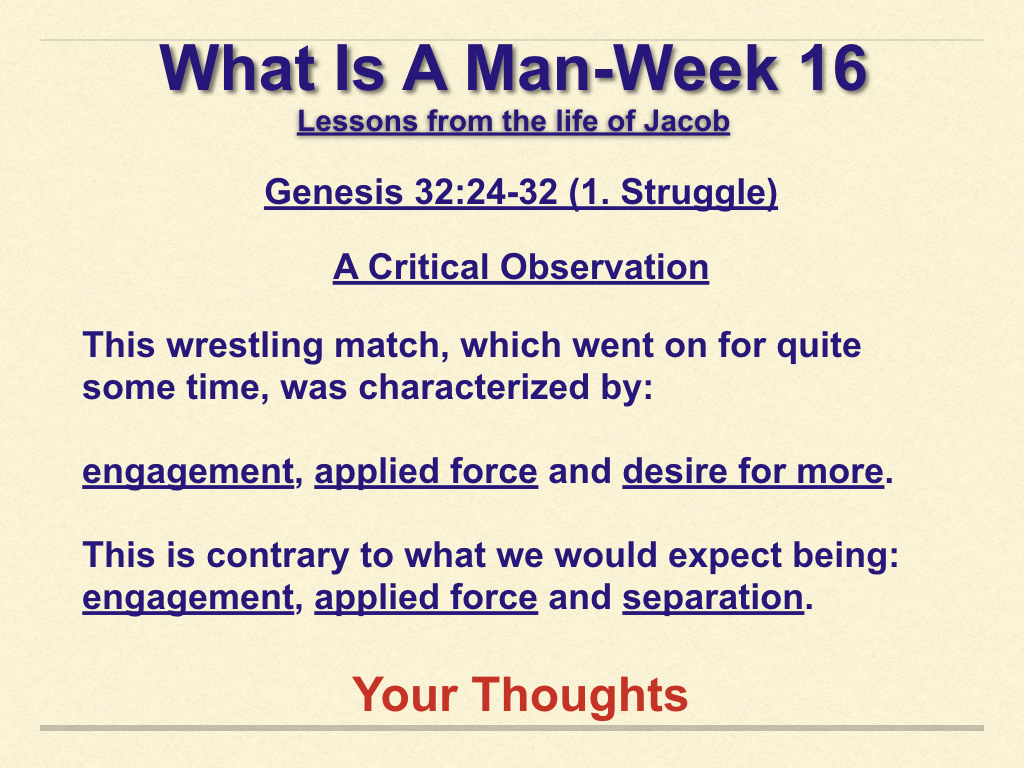 What Is A Man-Week 16
Lessons from the life of Jacob

Genesis 32:24-32 (1. Struggle)

A Critical Observation

This wrestling match, which went on for quite some time, was characterized by:

engagement, applied force and desire for more.

This is contrary to what we would expect being: engagement, applied force and separation.

Your Thoughts